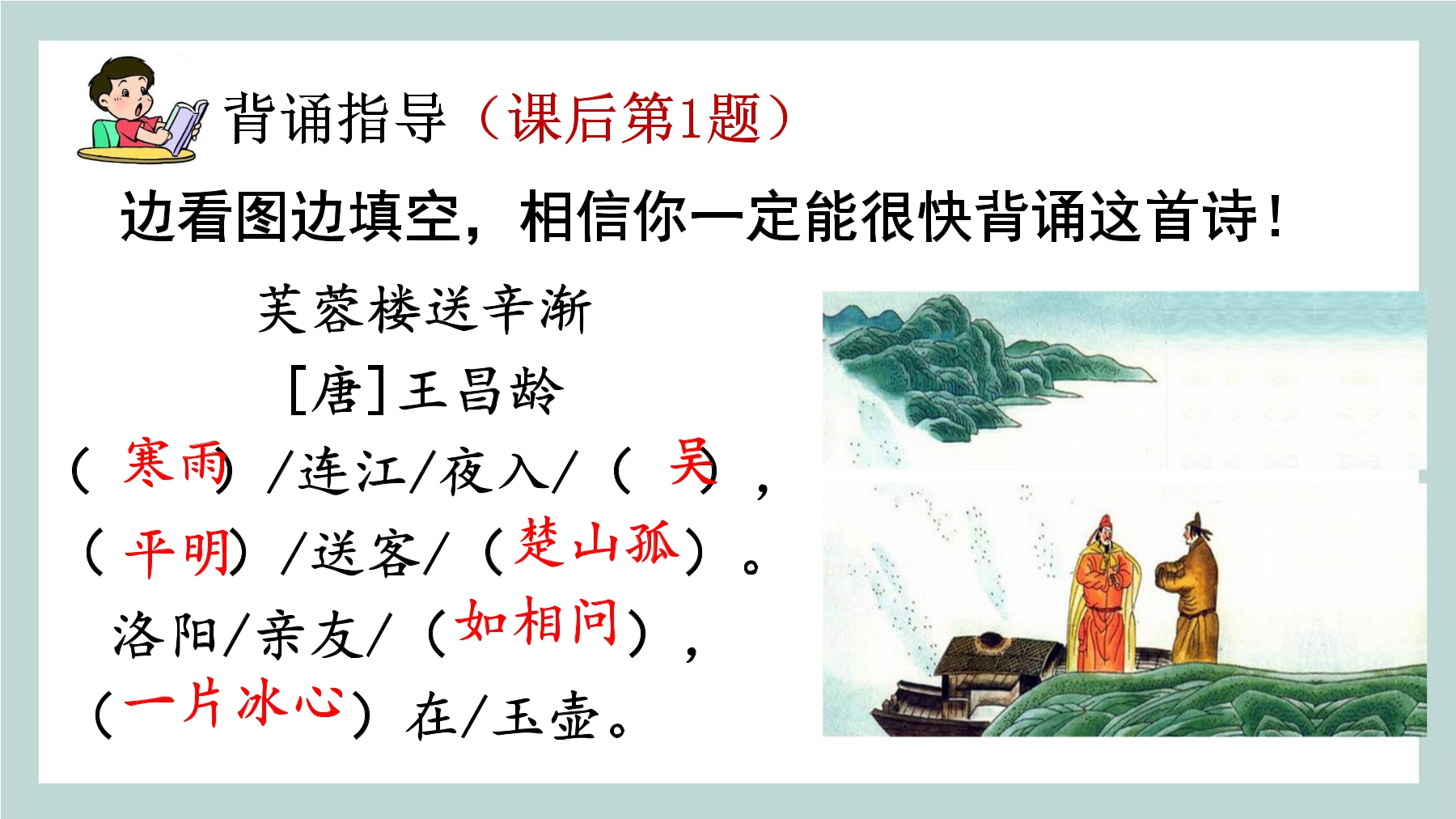 背诵指导（课后第1题）

边看图边填空，相信你一定能很快背诵这首诗！

芙蓉楼送辛渐

[唐]王昌龄

（寒雨）/连江/夜入/（吴），

（平明）/送客/（楚山孤）。

洛阳/亲友/（如相问），

（一片冰心）在/玉壶。